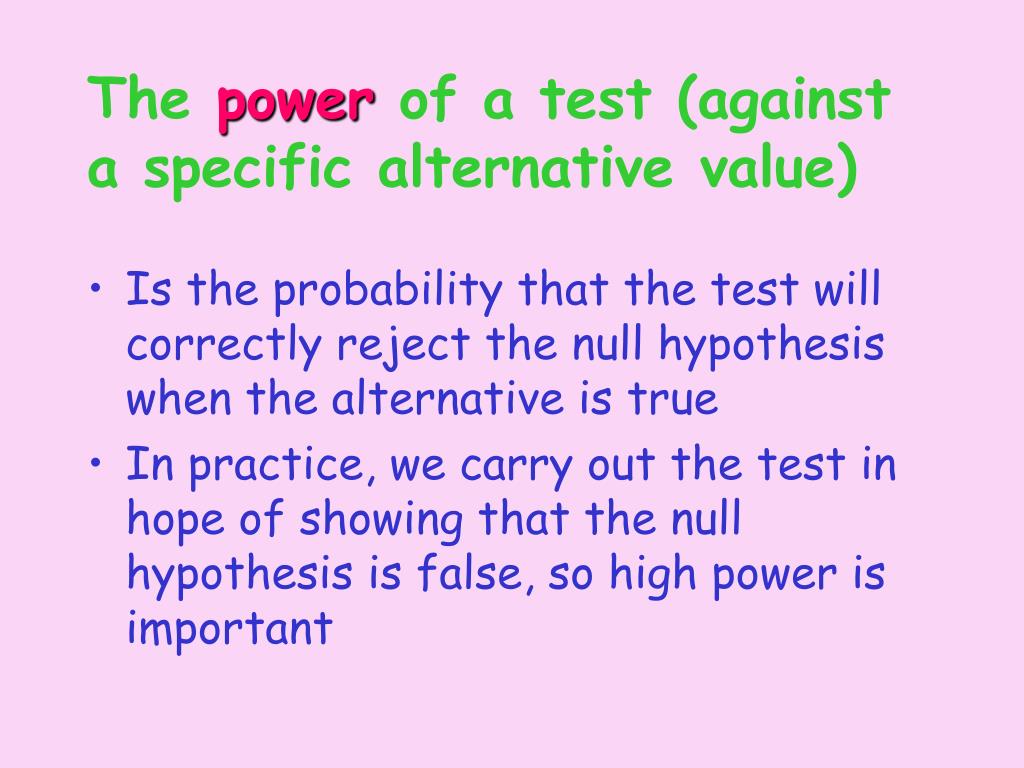 The power of a test (against a specific alternative value)

• Is the probability that the test will correctly reject the null hypothesis when the alternative is true

• In practice, we carry out the test in hope of showing that the null hypothesis is false, so high power is important